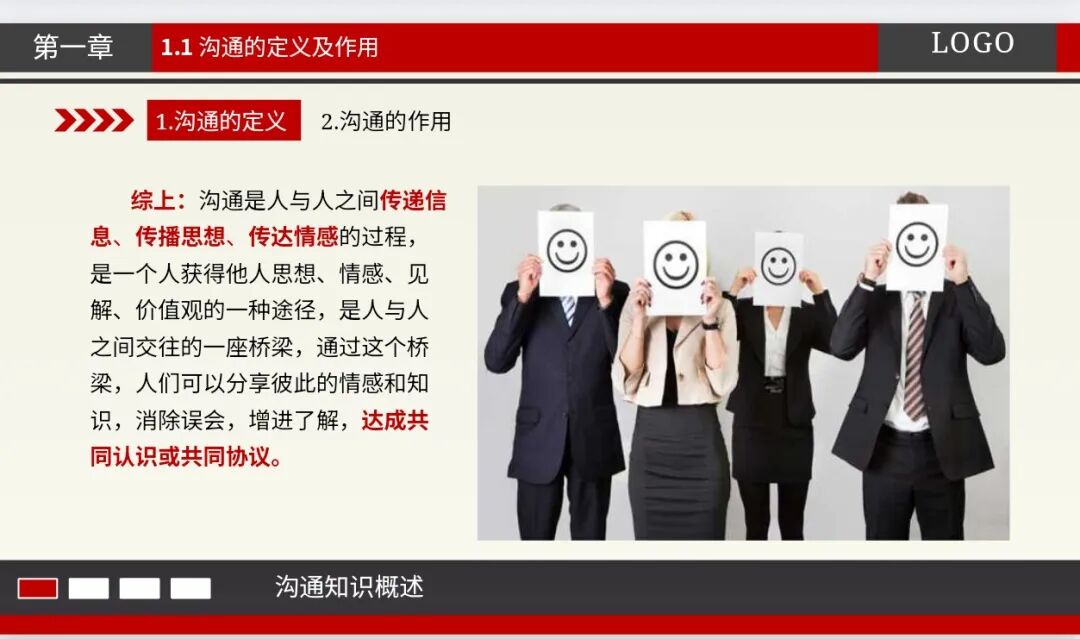 第一章

1.1 沟通的定义及作用

LOGO

1.沟通的定义

2.沟通的作用

综上：沟通是人与人之间传递信息、传播思想、传达情感的过程，是一个人获得他人思想、情感、见解、价值观的一种途径，是人与人之间交往的一座桥梁，通过这个桥梁，人们可以分享彼此的情感和知识，消除误会，增进了解，达成共同认识或共同协议。

沟通知识概述